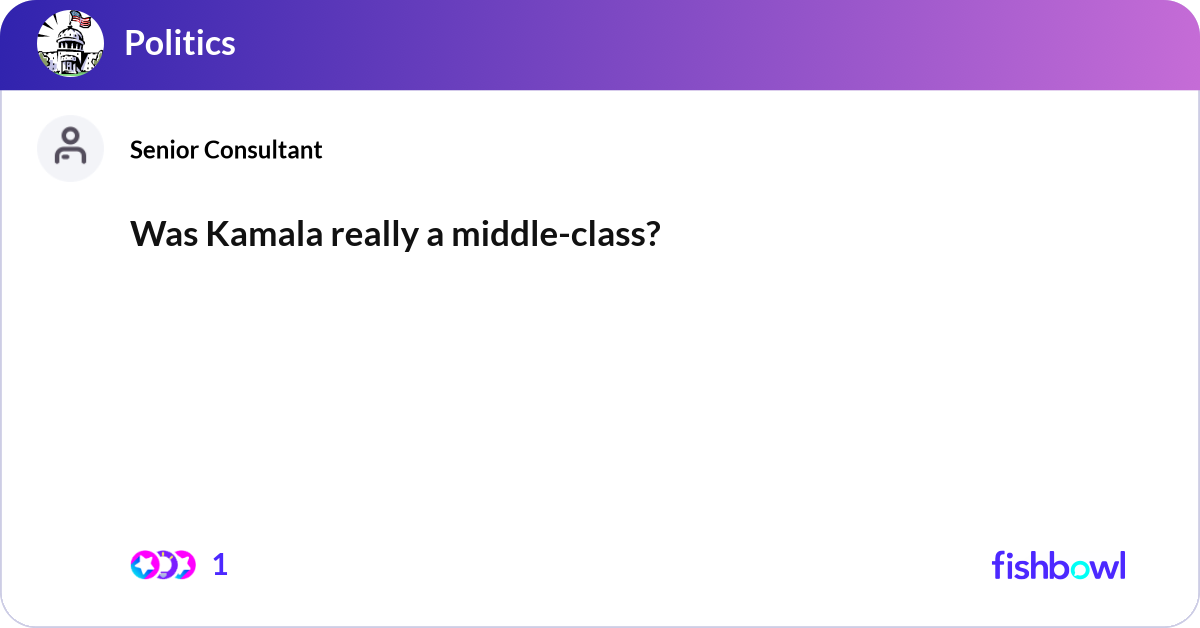 Politics

Senior Consultant

Was Kamala really a middle-class?

1

fishbowl